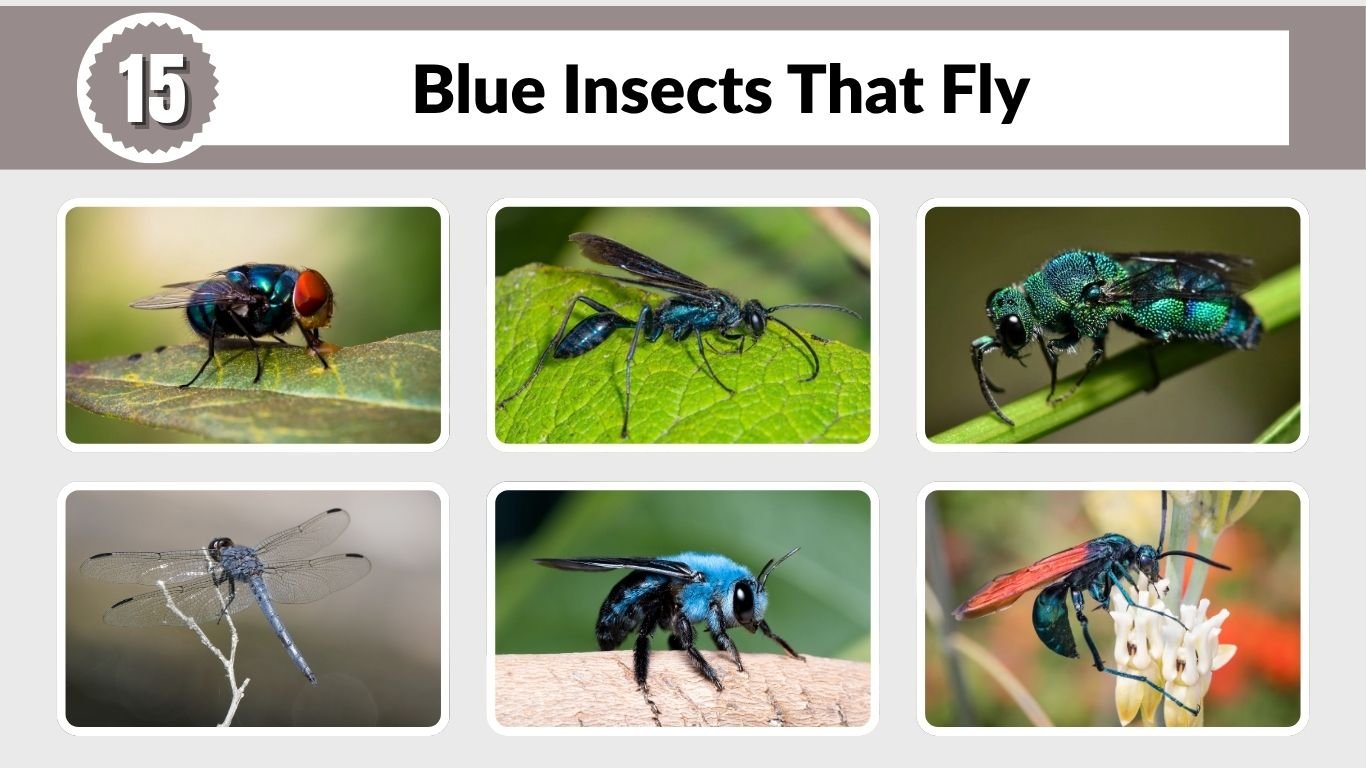 15

Blue Insects That Fly